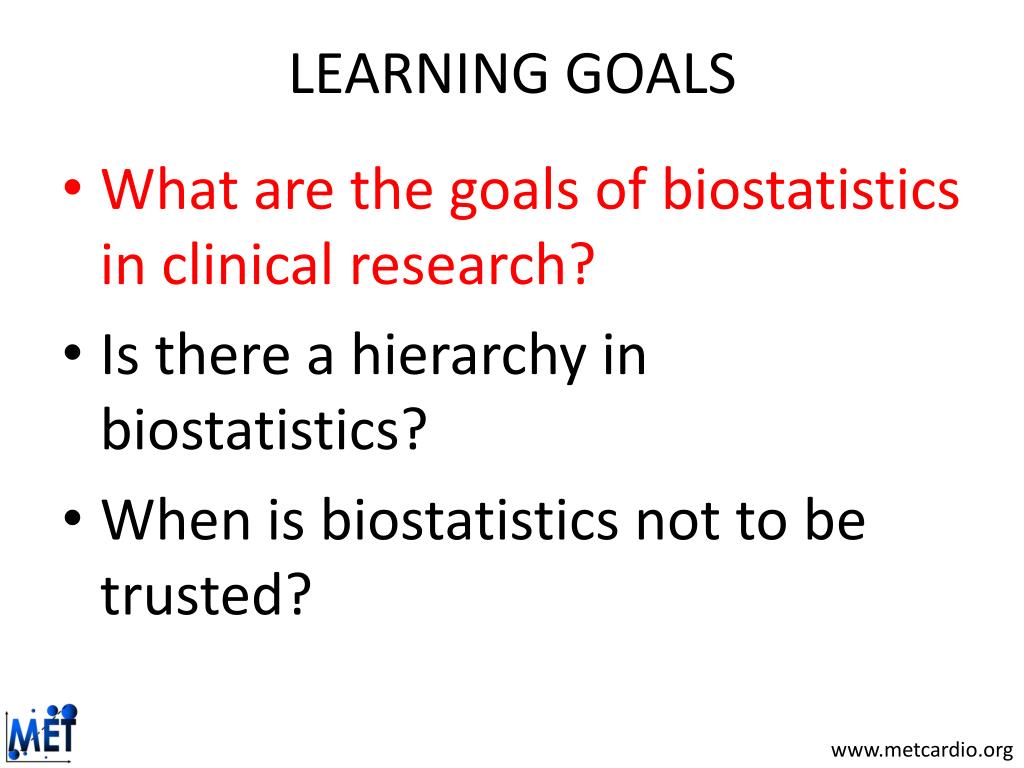 LEARNING GOALS

• What are the goals of biostatistics in clinical research?
• Is there a hierarchy in biostatistics?
• When is biostatistics not to be trusted?

MET

www.metcardio.org